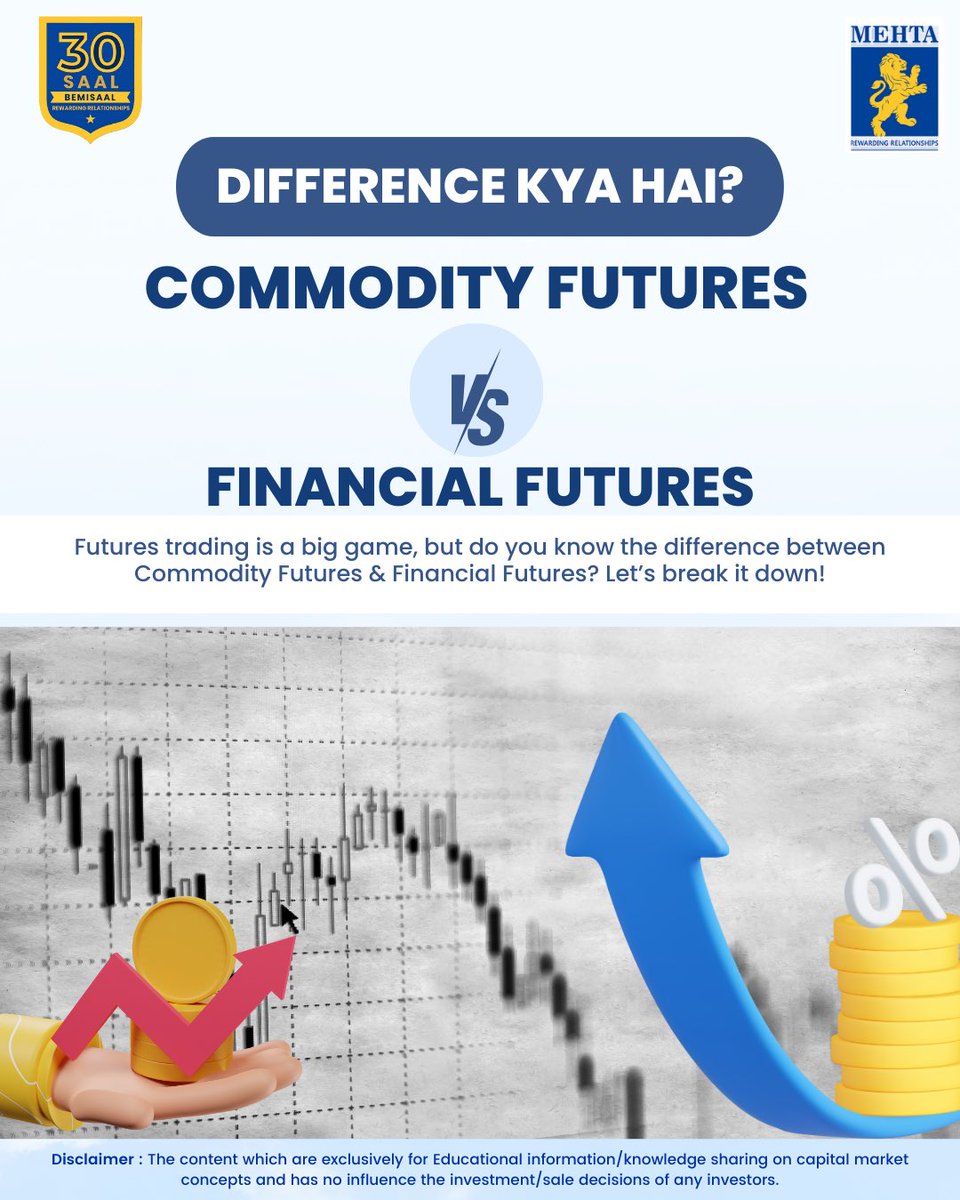 30 SAAL BEMISAAL REWARDING RELATIONSHIPS

MEHTA REWARDING RELATIONSHIPS

DIFFERENCE KYA HAI?

COMMODITY FUTURES

VS

FINANCIAL FUTURES

Futures trading is a big game, but do you know the difference between Commodity Futures & Financial Futures? Let's break it down!

%

Disclaimer : The content which are exclusively for Educational information/knowledge sharing on capital market concepts and has no influence the investment/sale decisions of any investors.